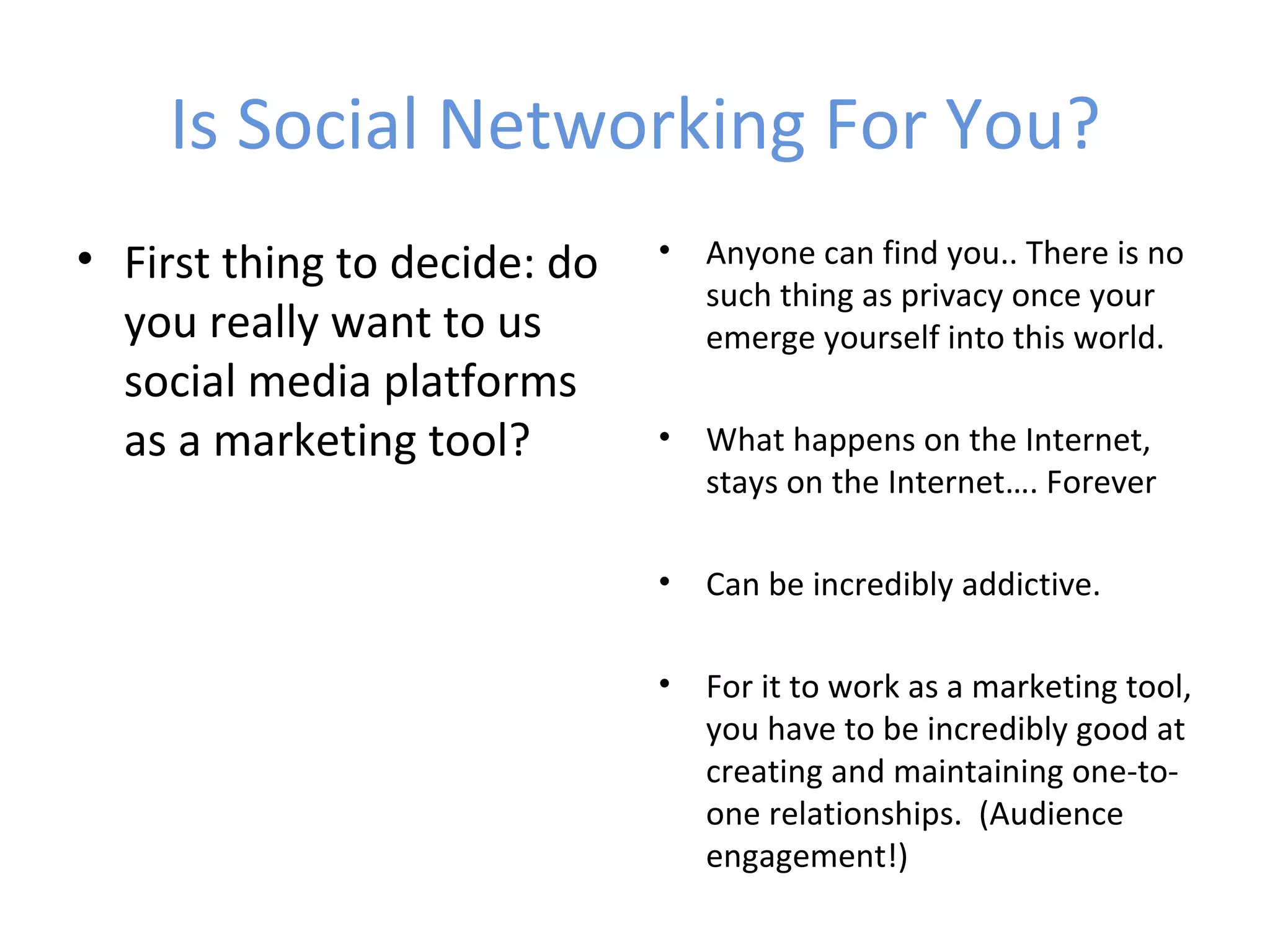 Is Social Networking For You?

• First thing to decide: do you really want to us social media platforms as a marketing tool?

• Anyone can find you.. There is no such thing as privacy once your emerge yourself into this world.

• What happens on the Internet, stays on the Internet…. Forever

• Can be incredibly addictive.

• For it to work as a marketing tool, you have to be incredibly good at creating and maintaining one-to-one relationships. (Audience engagement!)